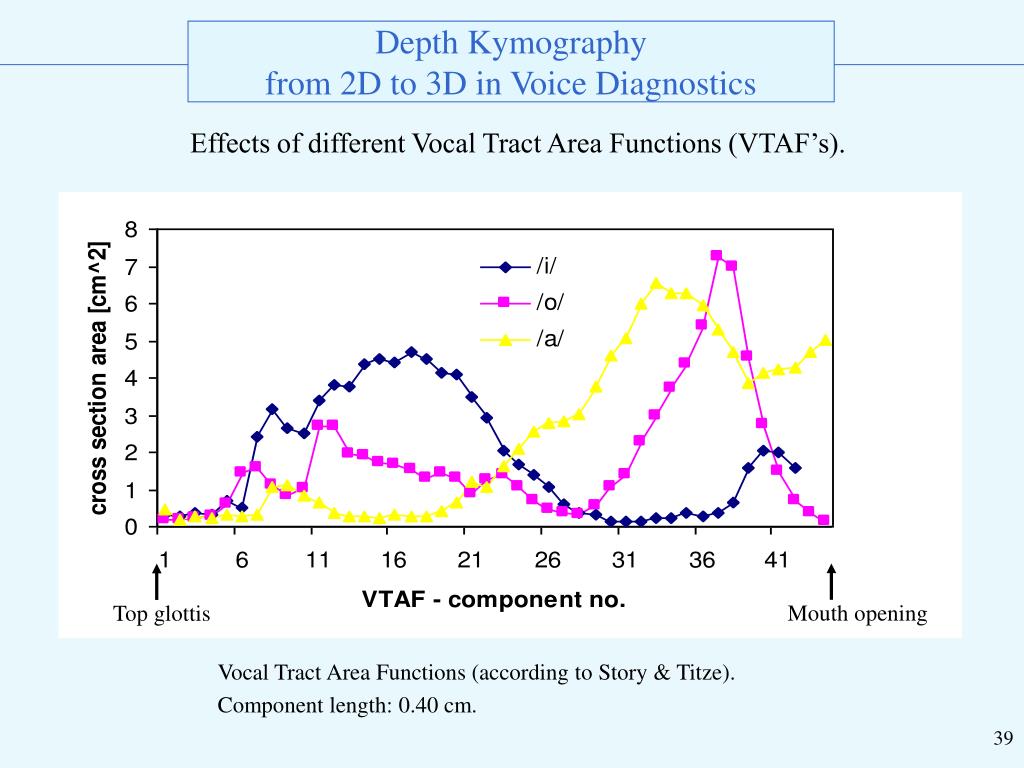 Depth Kymography
from 2D to 3D in Voice Diagnostics

Effects of different Vocal Tract Area Functions (VTAF's).

cross section area [cm^2]

8
7
6
5
4
3
2
1
0

/i/
/o/
/a/

1 6 11 16 21 26 31 36 41

VTAF - component no.

Top glottis

Mouth opening

Vocal Tract Area Functions (according to Story & Titze).

Component length: 0.40 cm.

39